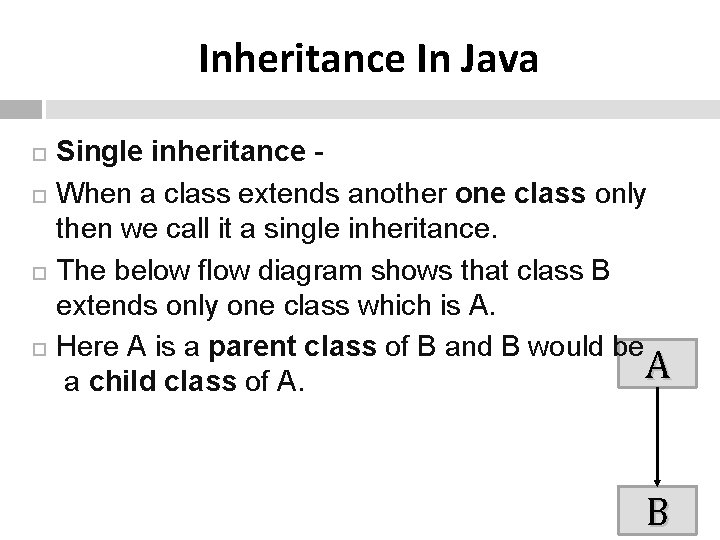 Inheritance In Java

□ Single inheritance -

□ When a class extends another one class only then we call it a single inheritance.

□ The below flow diagram shows that class B extends only one class which is A.

□ Here A is a parent class of B and B would be a child class of A.

A

B